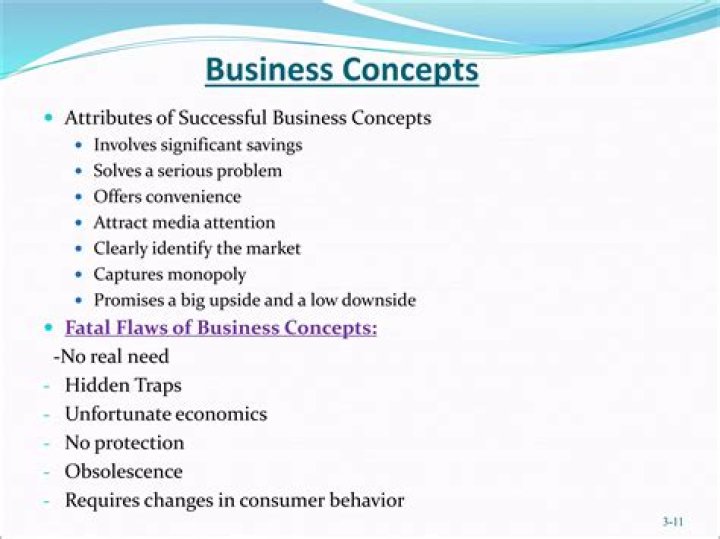 Business Concepts

- Attributes of Successful Business Concepts
  - Involves significant savings
  - Solves a serious problem
  - Offers convenience
  - Attract media attention
  - Clearly identify the market
  - Captures monopoly
  - Promises a big upside and a low downside
- Fatal Flaws of Business Concepts:

-No real need
- Hidden Traps
- Unfortunate economics
- No protection
- Obsolescence
- Requires changes in consumer behavior

3-11